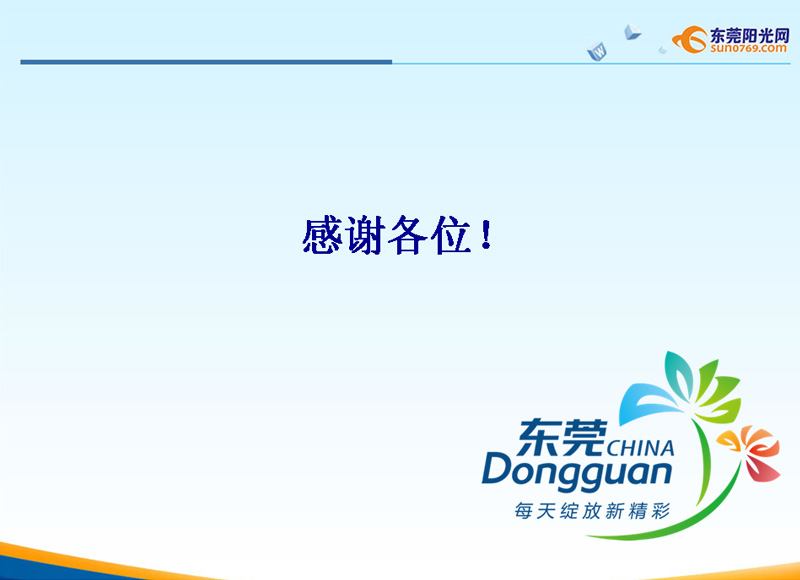 东莞阳光网
sun0769.com

感谢各位！

东莞 CHINA
Dongguan
每天绽放新精彩